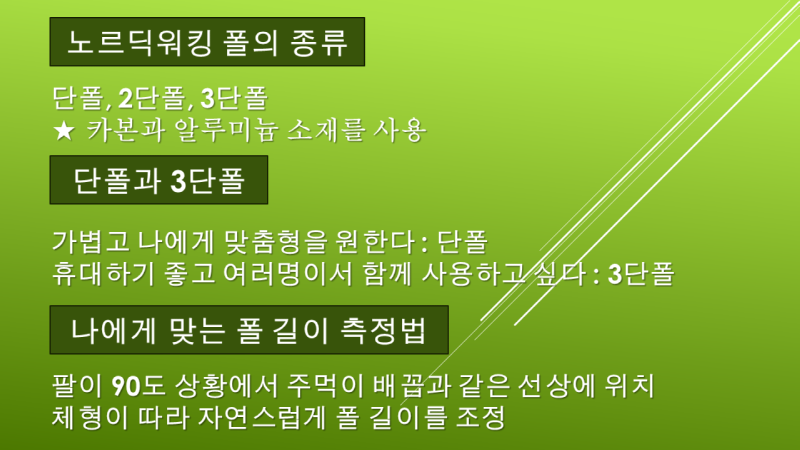 노르딕워킹 폴의 종류

단폴, 2단폴, 3단폴
★ 카본과 알루미늄 소재를 사용

단폴과 3단폴

가볍고 나에게 맞춤형을 원한다 : 단폴
휴대하기 좋고 여러명이서 함께 사용하고 싶다 : 3단폴

나에게 맞는 폴 길이 측정법

팔이 90도 상황에서 주먹이 배꼽과 같은 선상에 위치
체형이 따라 자연스럽게 폴 길이를 조정